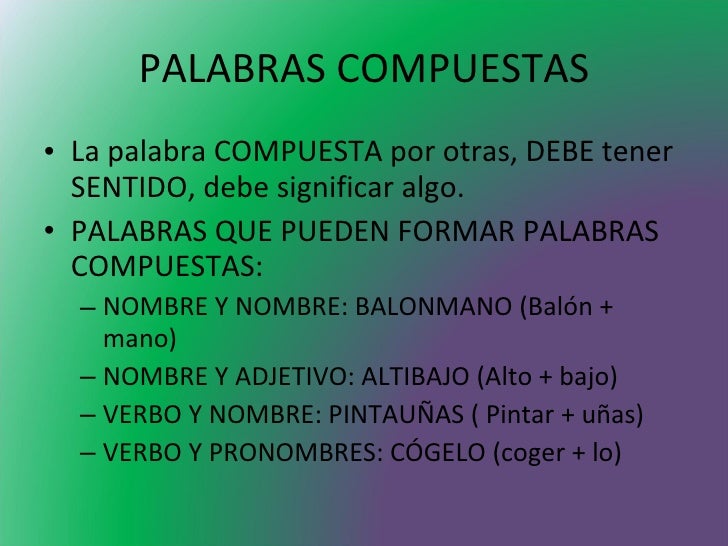 PALABRAS COMPUESTAS

• La palabra COMPUESTA por otras, DEBE tener SENTIDO, debe significar algo.

• PALABRAS QUE PUEDEN FORMAR PALABRAS COMPUESTAS:

– NOMBRE Y NOMBRE: BALONMANO (Balón + mano)

– NOMBRE Y ADJETIVO: ALTIBAJO (Alto + bajo)

– VERBO Y NOMBRE: PINTAUÑAS ( Pintar + uñas)

– VERBO Y PRONOMBRES: CÓGELO (coger + lo)